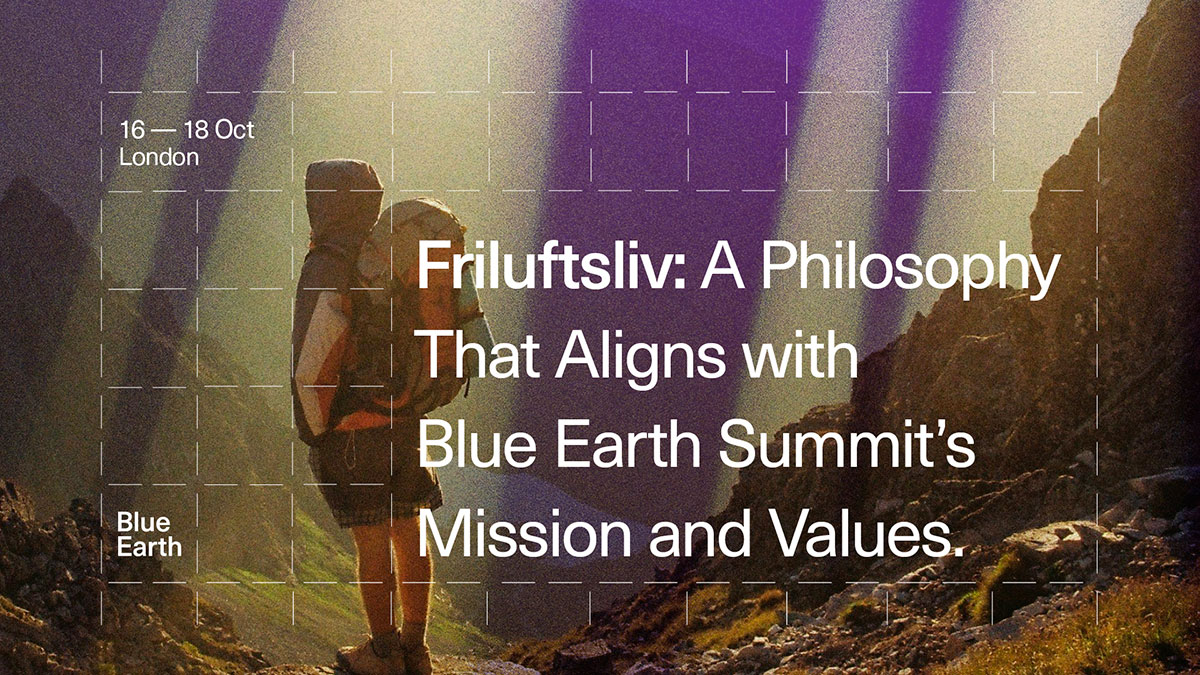 16 — 18 Oct
London

Friluftsliv: A Philosophy That Aligns with Blue Earth Summit's Mission and Values.

Blue
Earth